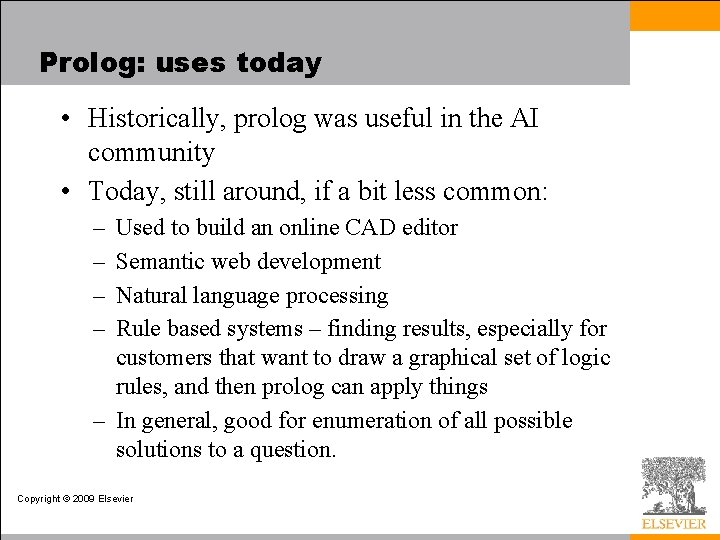 Prolog: uses today

• Historically, prolog was useful in the AI community

• Today, still around, if a bit less common:

– Used to build an online CAD editor

– Semantic web development

– Natural language processing

– Rule based systems – finding results, especially for customers that want to draw a graphical set of logic rules, and then prolog can apply things

– In general, good for enumeration of all possible solutions to a question.

Copyright © 2009 Elsevier

ELSEVIER